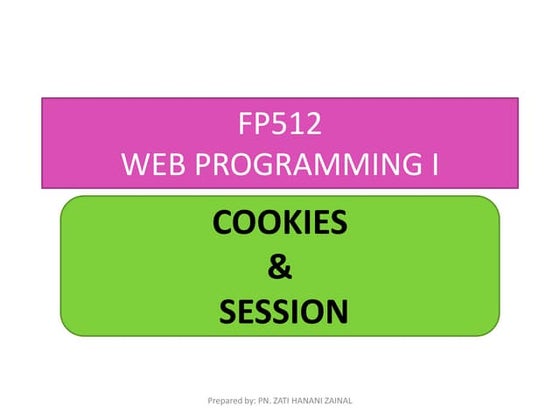 FP512
WEB PROGRAMMING I

COOKIES
&
SESSION

Prepared by: PN. ZATI HANANI ZAINAL